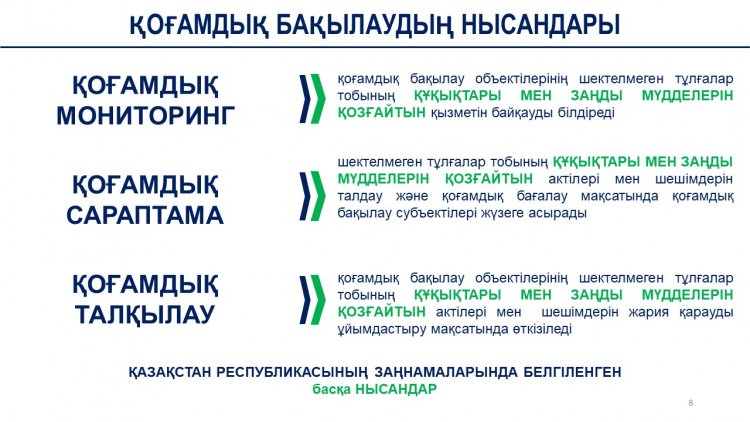 ҚОҒАМДЫҚ БАҚЫЛАУДЫҢ НЫСАНДАРЫ

ҚОҒАМДЫҚ МОНИТОРИНГ

қоғамдық бақылау объектілерінің шектелмеген тұлғалар тобының ҚҰҚЫҚТАРЫ МЕН ЗАҢДЫ МҮДДЕЛЕРІН ҚОЗҒАЙТЫН қызметін байқауды білдіреді

ҚОҒАМДЫҚ САРАПТАМА

шектелмеген тұлғалар тобының ҚҰҚЫҚТАРЫ МЕН ЗАҢДЫ МҮДДЕЛЕРІН ҚОЗҒАЙТЫН актілері мен шешімдерін талдау және қоғамдық бағалау мақсатында қоғамдық бақылау субъектілері жүзеге асырады

ҚОҒАМДЫҚ ТАЛҚЫЛАУ

қоғамдық бақылау объектілерінің шектелмеген тұлғалар тобының ҚҰҚЫҚТАРЫ МЕН ЗАҢДЫ МҮДДЕЛЕРІН ҚОЗҒАЙТЫН актілері мен шешімдерін жария қарауды ұйымдастыру мақсатында өткізіледі

ҚАЗАҚСТАН РЕСПУБЛИКАСЫНЫҢ ЗАҢНАМАЛАРЫНДА БЕЛГІЛЕНГЕН басқа НЫСАНДАР

8